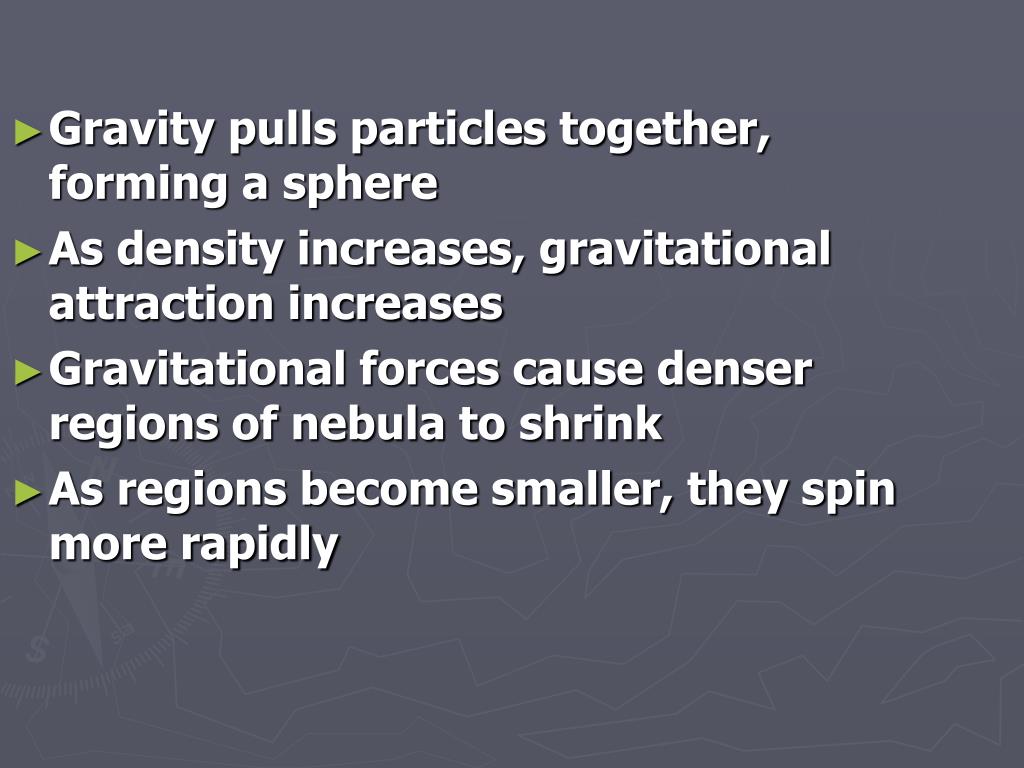 ► Gravity pulls particles together, forming a sphere

► As density increases, gravitational attraction increases

► Gravitational forces cause denser regions of nebula to shrink

► As regions become smaller, they spin more rapidly